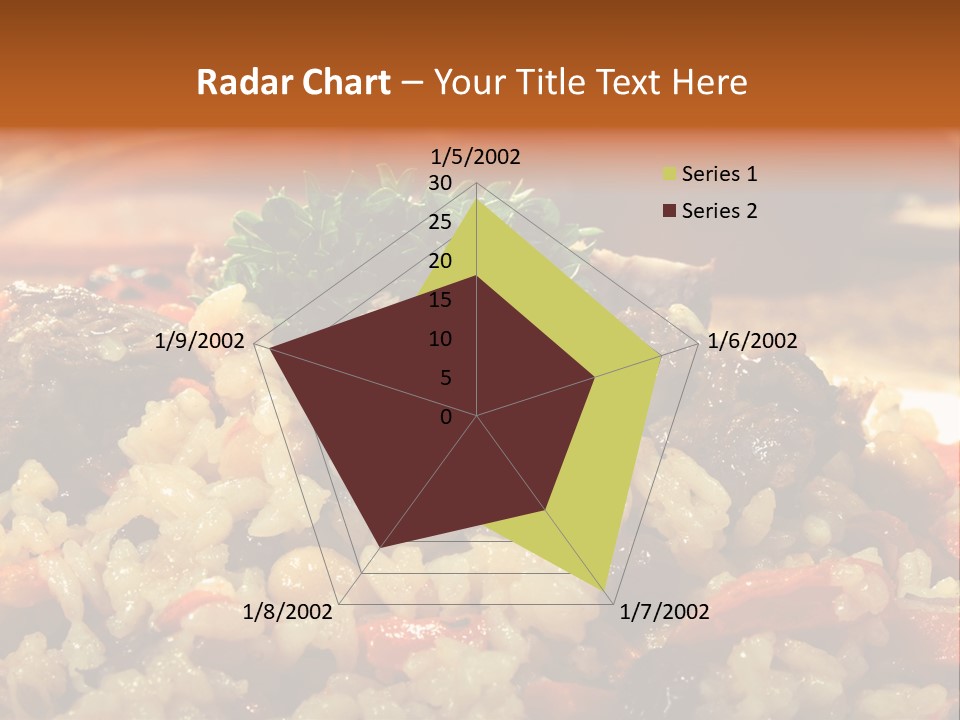 Radar Chart – Your Title Text Here

1/5/2002
30
25
20
15
10
5
0
1/6/2002
1/7/2002
1/8/2002
1/9/2002

Series 1
Series 2